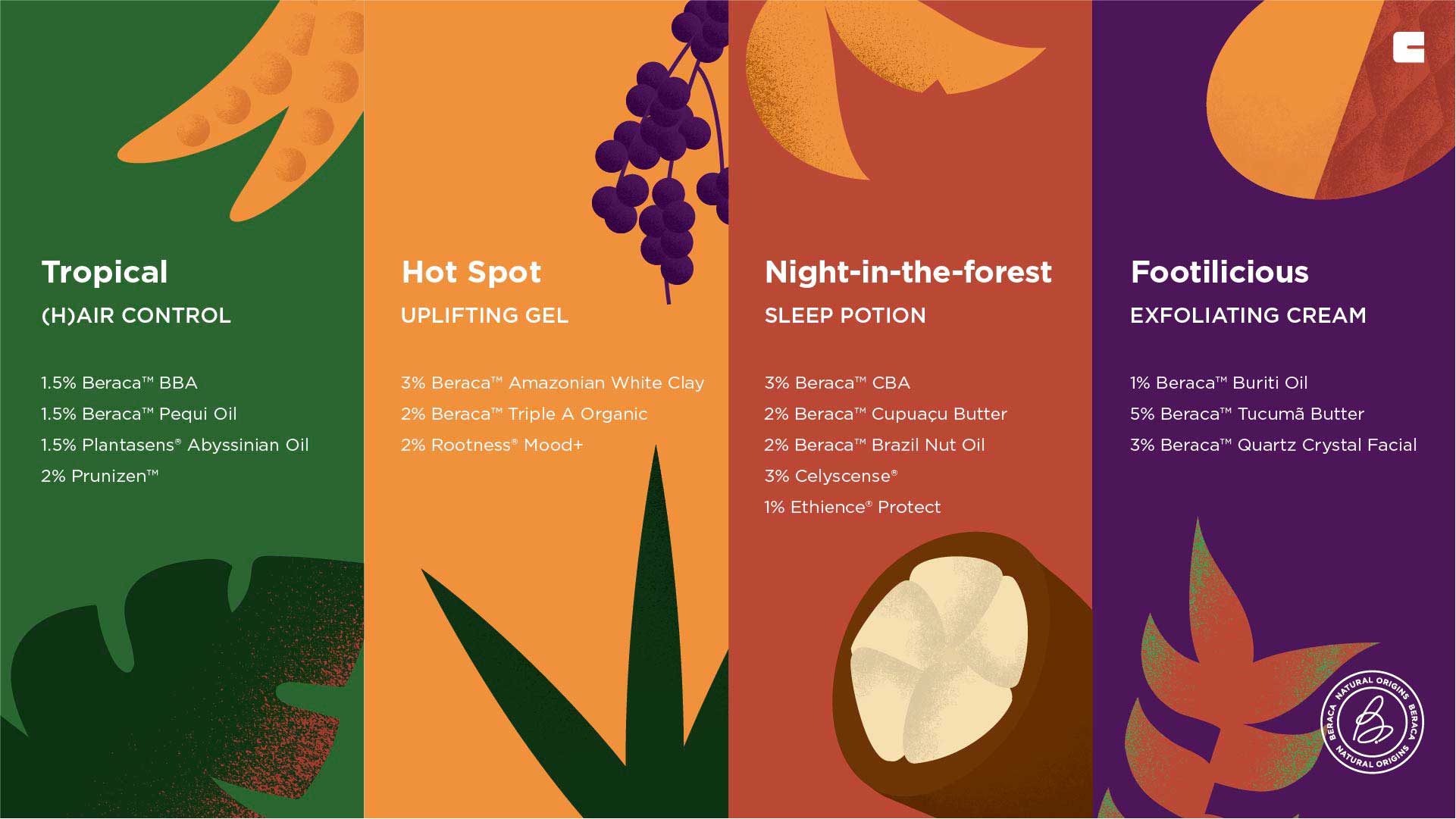 Tropical

(H)AIR CONTROL

1.5% Beraca™ BBA

1.5% Beraca™ Pequi Oil

1.5% Plantasens® Abyssinian Oil

2% Prunizen™

Hot Spot

UPLIFTING GEL

3% Beraca™ Amazonian White Clay

2% Beraca™ Triple A Organic

2% Rootness® Mood+

Night-in-the-forest

SLEEP POTION

3% Beraca™ CBA

2% Beraca™ Cupuaçu Butter

2% Beraca™ Brazil Nut Oil

3% Celyscense®

1% Ethience® Protect

Footilicious

EXFOLIATING CREAM

1% Beraca™ Buriti Oil

5% Beraca™ Tucumã Butter

3% Beraca™ Quartz Crystal Facial

BERACA NATURAL ORIGINS BERACA NATURAL ORIGINS